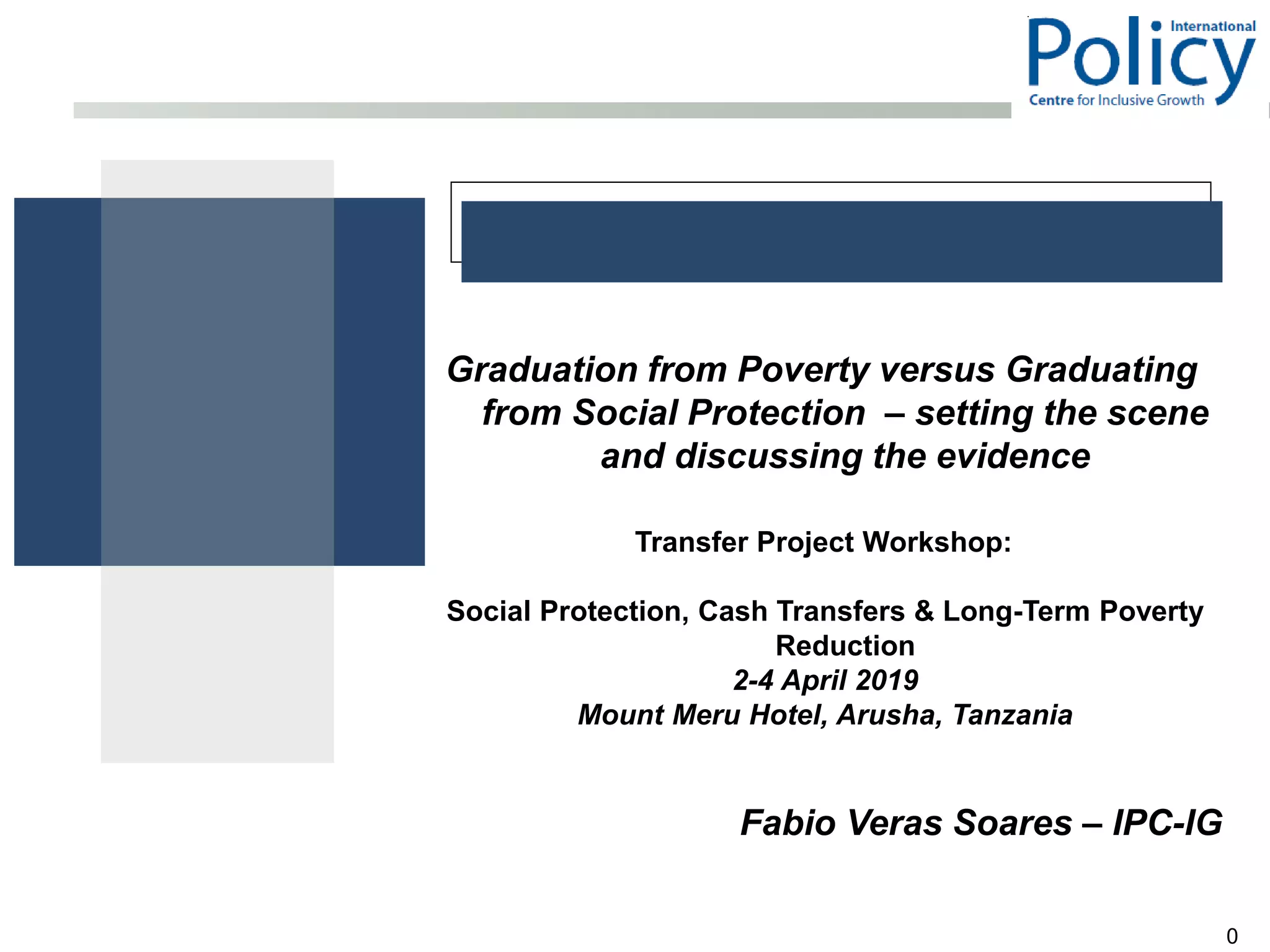 International Policy Centre for Inclusive Growth

Graduation from Poverty versus Graduating from Social Protection – setting the scene and discussing the evidence

Transfer Project Workshop:

Social Protection, Cash Transfers & Long-Term Poverty Reduction
2-4 April 2019
Mount Meru Hotel, Arusha, Tanzania

Fabio Veras Soares – IPC-IG

0